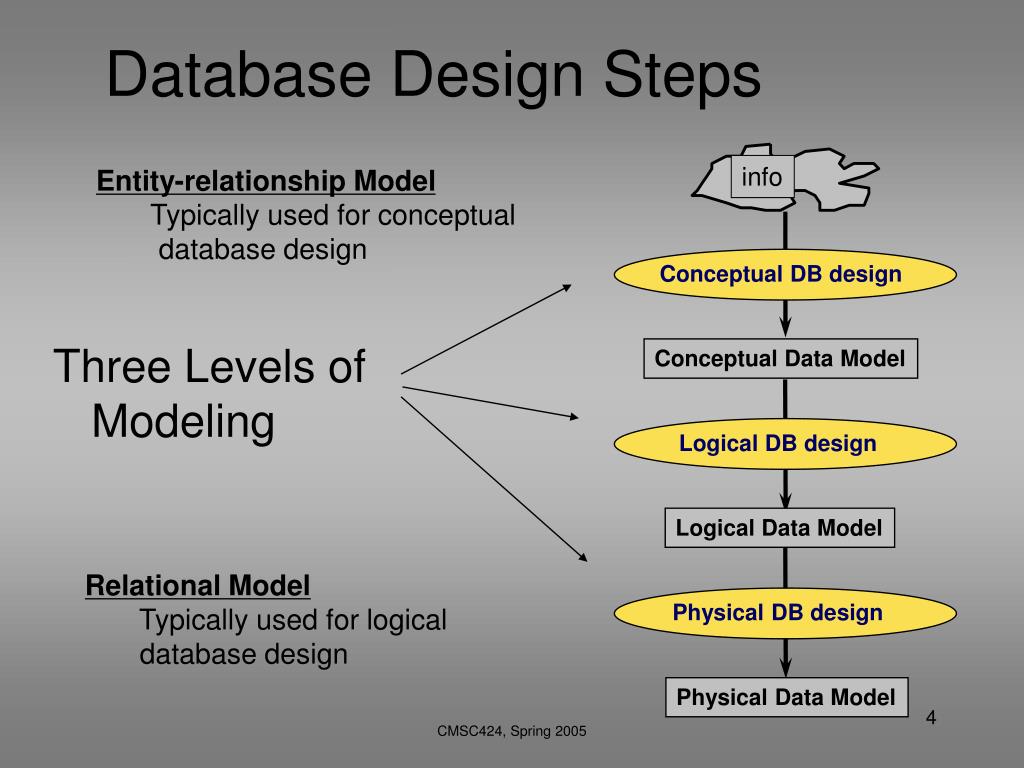 Database Design Steps

Entity-relationship Model
Typically used for conceptual database design

Three Levels of Modeling

Relational Model
Typically used for logical database design

info

Conceptual DB design

Conceptual Data Model

Logical DB design

Logical Data Model

Physical DB design

Physical Data Model

CMSC424, Spring 2005

4